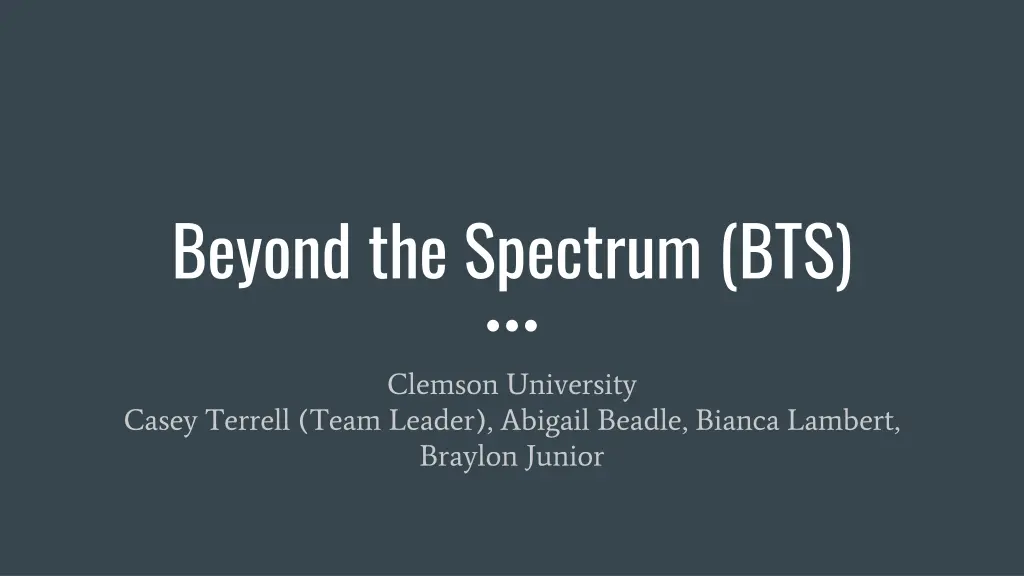 Beyond the Spectrum (BTS)

Clemson University
Casey Terrell (Team Leader), Abigail Beadle, Bianca Lambert, Braylon Junior